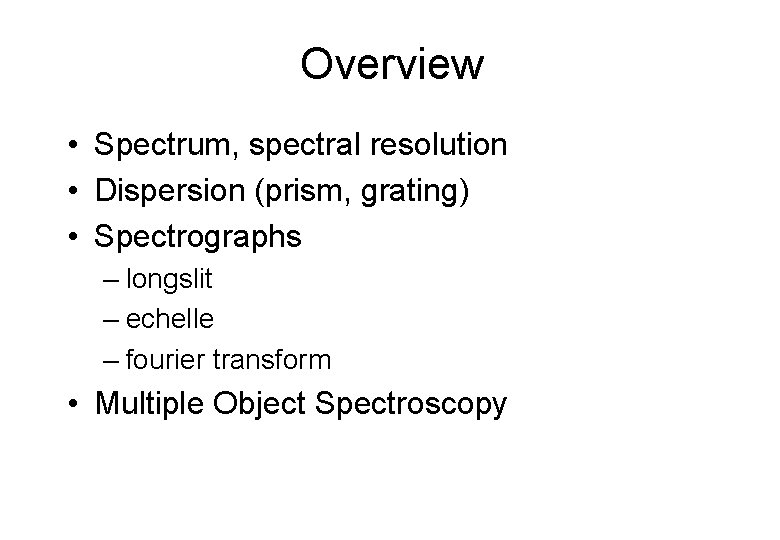 Overview

• Spectrum, spectral resolution
• Dispersion (prism, grating)
• Spectrographs
– longslit
– echelle
– fourier transform
• Multiple Object Spectroscopy